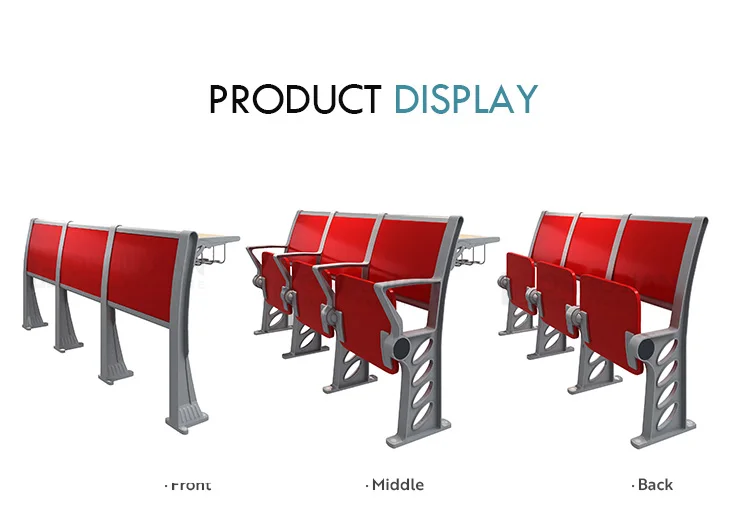 PRODUCT DISPLAY

· Front

· Middle

· Back